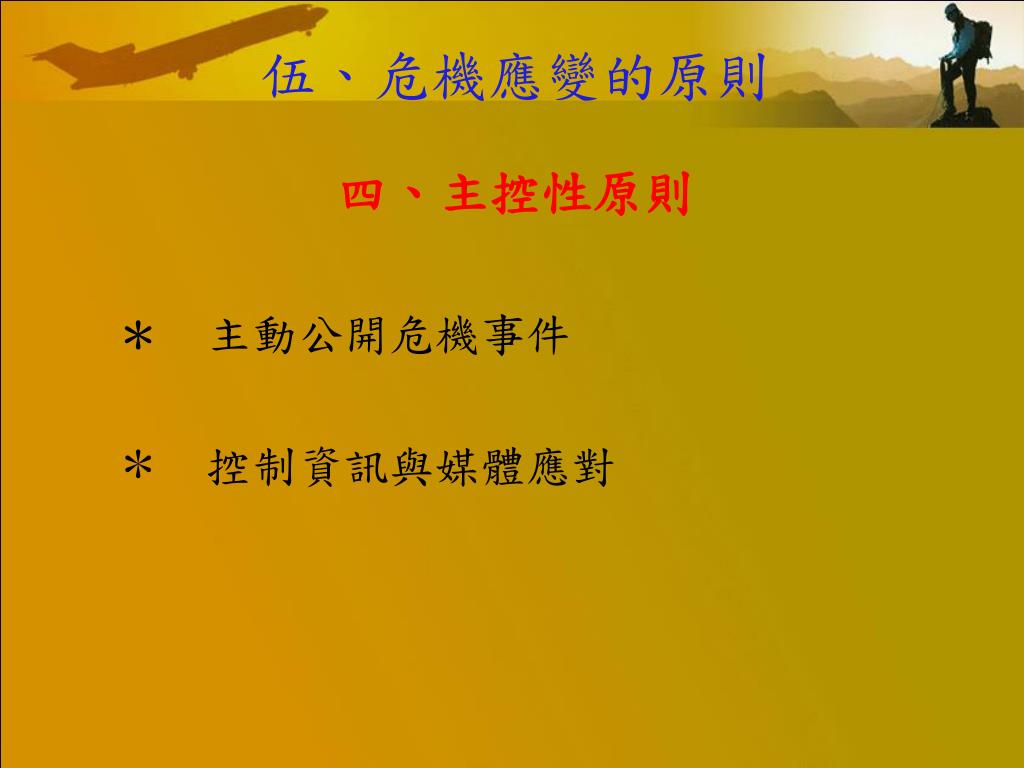 伍、危機應變的原則

四、主控性原則

＊ 主動公開危機事件

＊ 控制資訊與媒體應對